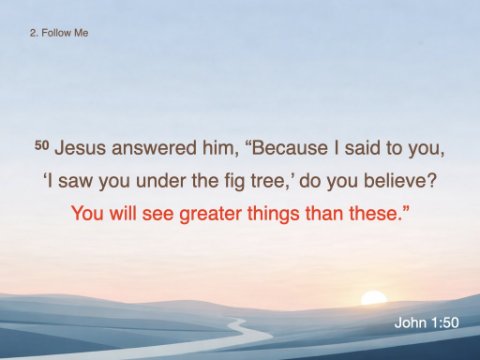 2. Follow Me

50 Jesus answered him, “Because I said to you, ‘I saw you under the fig tree,’ do you believe? You will see greater things than these.”

John 1:50